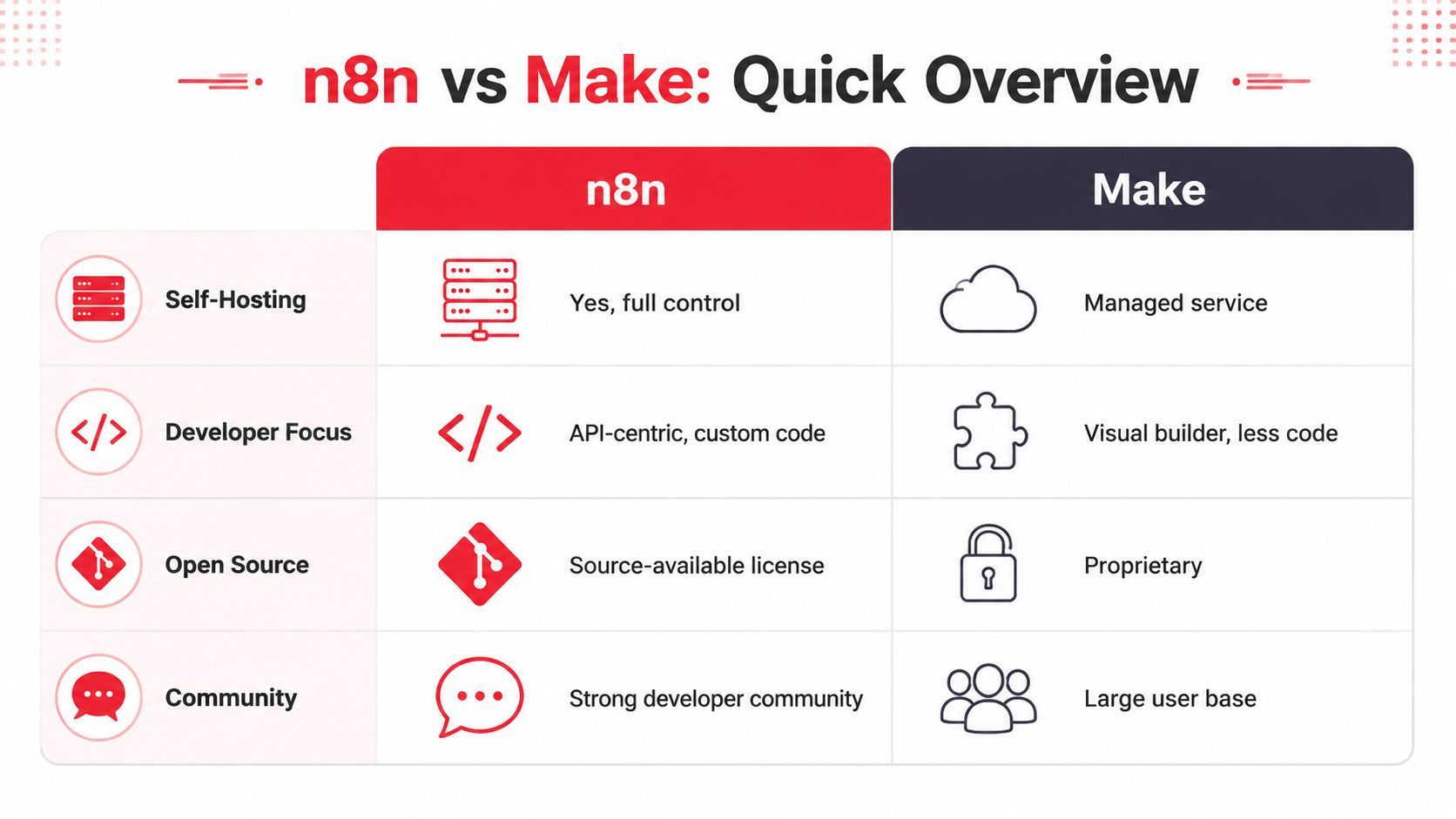 n8n vs Make: Quick Overview

| | n8n | Make |
|---|---|---|
| Self-Hosting | Yes, full control | Managed service |
| Developer Focus | API-centric, custom code | Visual builder, less code |
| Open Source | Source-available license | Proprietary |
| Community | Strong developer community | Large user base |